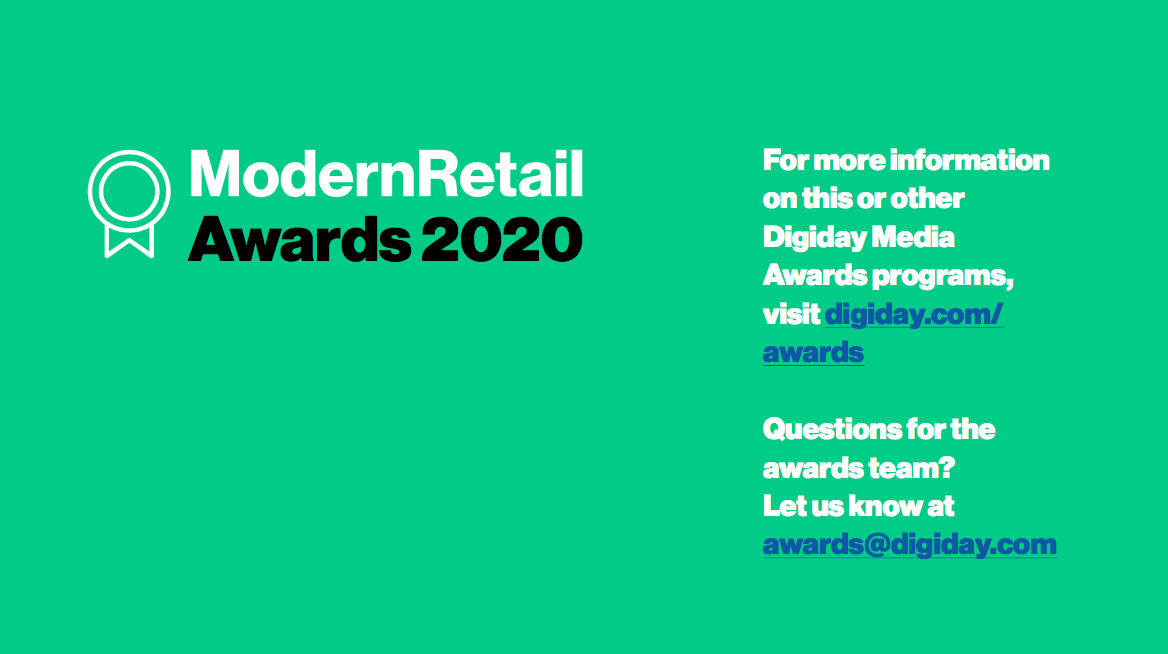 ModernRetail
Awards 2020

For more information on this or other Digiday Media Awards programs, visit digiday.com/awards

Questions for the awards team? Let us know at awards@digiday.com